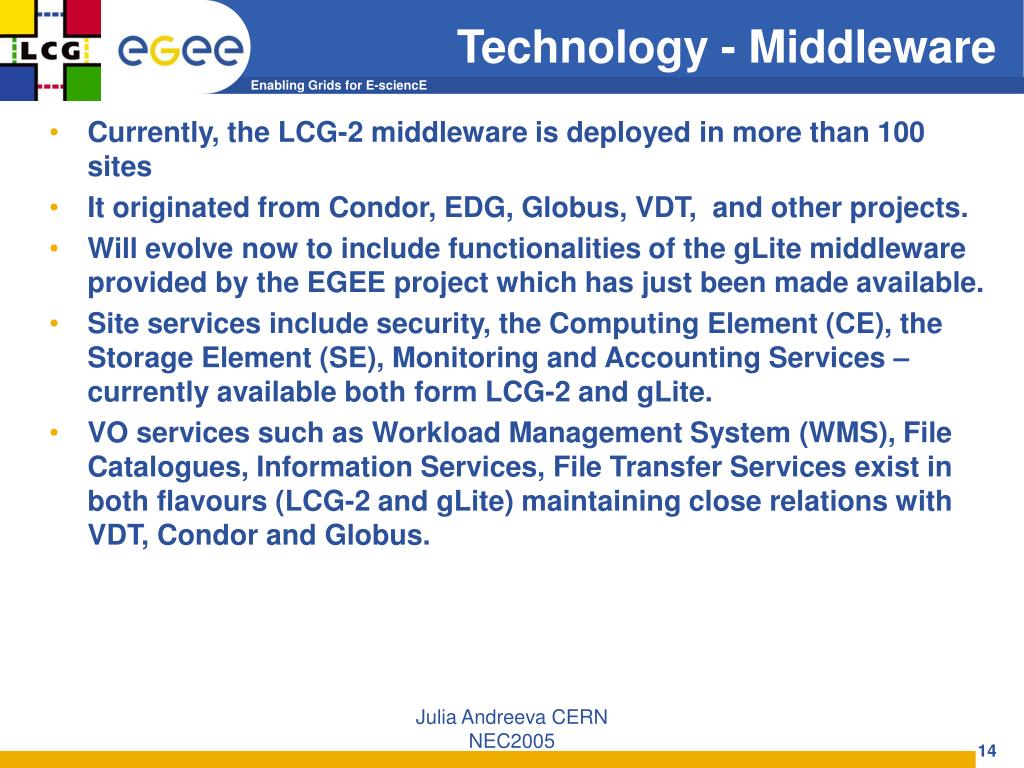 LCG

eGee

Enabling Grids for E-sciencE

Technology - Middleware

• Currently, the LCG-2 middleware is deployed in more than 100 sites
• It originated from Condor, EDG, Globus, VDT, and other projects.
• Will evolve now to include functionalities of the gLite middleware provided by the EGEE project which has just been made available.
• Site services include security, the Computing Element (CE), the Storage Element (SE), Monitoring and Accounting Services – currently available both form LCG-2 and gLite.
• VO services such as Workload Management System (WMS), File Catalogues, Information Services, File Transfer Services exist in both flavours (LCG-2 and gLite) maintaining close relations with VDT, Condor and Globus.

Julia Andreeva CERN
NEC2005

14